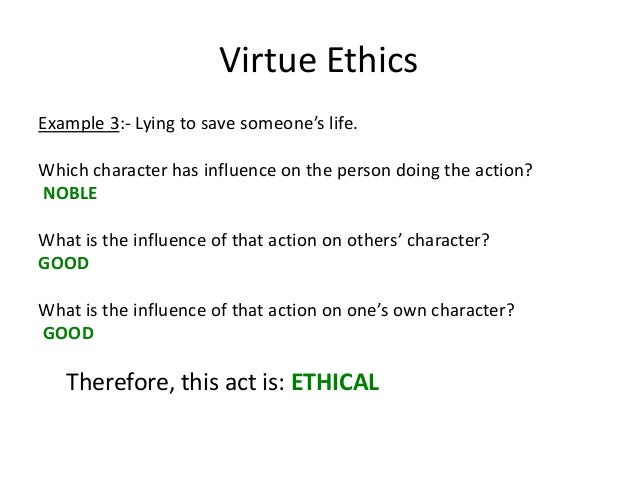 Virtue Ethics

Example 3:- Lying to save someone's life.

Which character has influence on the person doing the action?
NOBLE

What is the influence of that action on others' character?
GOOD

What is the influence of that action on one's own character?
GOOD

Therefore, this act is: ETHICAL